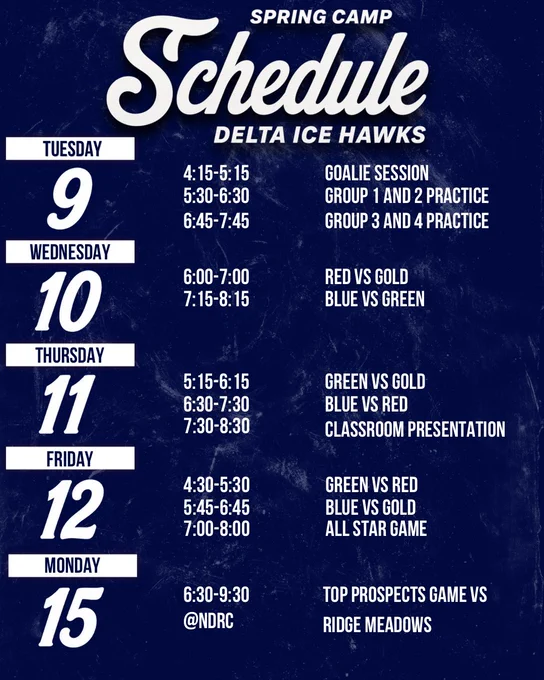 SPRING CAMP
Schedule
DELTA ICE HAWKS

TUESDAY
9
4:15-5:15 GOALIE SESSION
5:30-6:30 GROUP 1 AND 2 PRACTICE
6:45-7:45 GROUP 3 AND 4 PRACTICE

WEDNESDAY
10
6:00-7:00 RED VS GOLD
7:15-8:15 BLUE VS GREEN

THURSDAY
11
5:15-6:15 GREEN VS GOLD
6:30-7:30 BLUE VS RED
7:30-8:30 CLASSROOM PRESENTATION

FRIDAY
12
4:30-5:30 GREEN VS RED
5:45-6:45 BLUE VS GOLD
7:00-8:00 ALL STAR GAME

MONDAY
15
6:30-9:30 TOP PROSPECTS GAME VS
@NDRC RIDGE MEADOWS